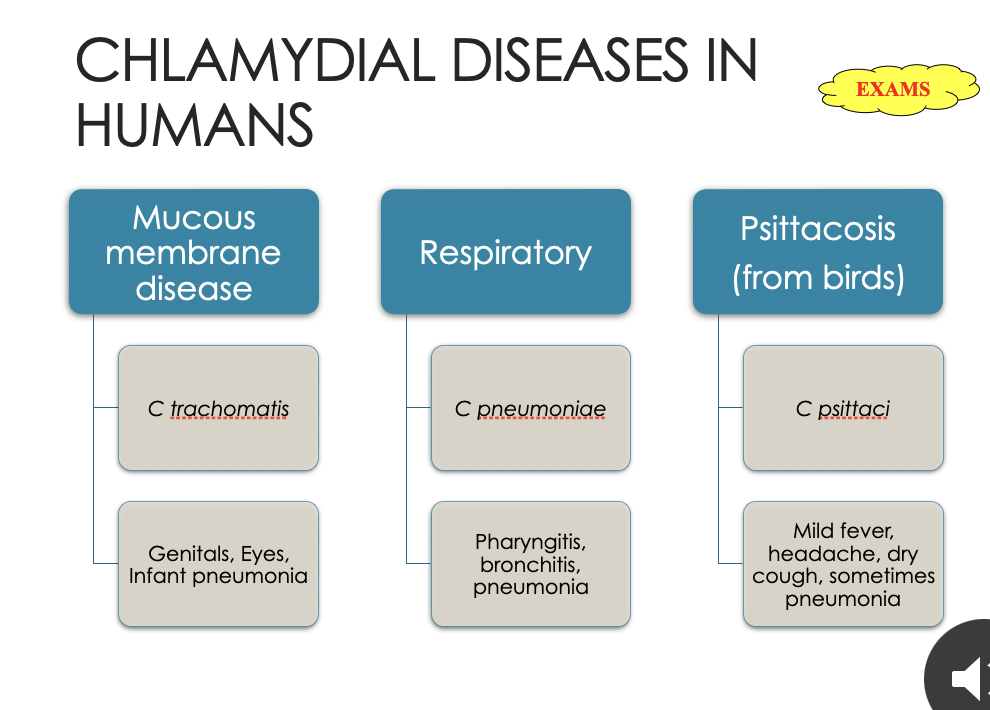 CHLAMYDIAL DISEASES IN HUMANS

EXAMS

Mucous membrane disease

C trachomatis

Genitals, Eyes, Infant pneumonia

Respiratory

C pneumoniae

Pharyngitis, bronchitis, pneumonia

Psittacosis (from birds)

C psittaci

Mild fever, headache, dry cough, sometimes pneumonia